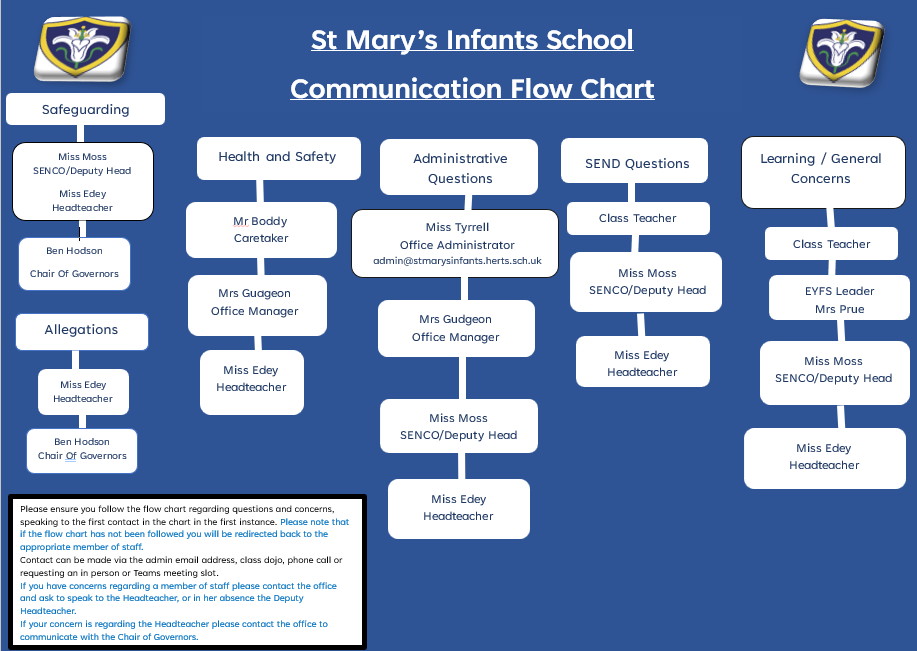 St Mary's Infants School

Communication Flow Chart

Safeguarding

Miss Moss
SENCO/Deputy Head

Miss Edey
Headteacher

Ben Hodson
Chair Of Governors

Allegations

Miss Edey
Headteacher

Ben Hodson
Chair Of Governors

Health and Safety

Mr Boddy
Caretaker

Mrs Guageon
Office Manager

Miss Edey
Headteacher

Administrative Questions

Miss Tyrrell
Office Administrator
admin@stmarysinfants.herts.sch.uk

Mrs Gudgeon
Office Manager

Miss Moss
SENCO/Deputy Head

Miss Edey
Headteacher

SEND Questions

Class Teacher

Miss Moss
SENCO/Deputy Head

Miss Edey
Headteacher

Learning / General Concerns

Class Teacher

EYFS Leader
Mrs Prue

Miss Moss
SENCO/Deputy Head

Miss Edey
Headteacher

Please ensure you follow the flow chart regarding questions and concerns, speaking to the first contact in the chart in the first instance. Please note that if the flow chart has not been followed you will be redirected back to the appropriate member of staff.
Contact can be made via the admin email address, class dojo, phone call or requesting an in person or Teams meeting slot.
If you have concerns regarding a member of staff please contact the office and ask to speak to the Headteacher, or in her absence the Deputy Headteacher.
If your concern is regarding the Headteacher please contact the office to communicate with the Chair of Governors.